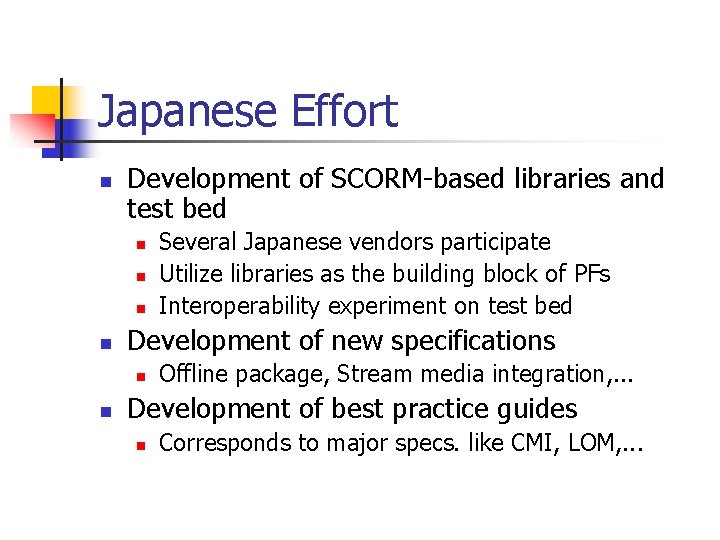 Japanese Effort

- Development of SCORM-based libraries and test bed
  - Several Japanese vendors participate
  - Utilize libraries as the building block of PFs
  - Interoperability experiment on test bed
- Development of new specifications
  - Offline package, Stream media integration,...
- Development of best practice guides
  - Corresponds to major specs. like CMI, LOM,...